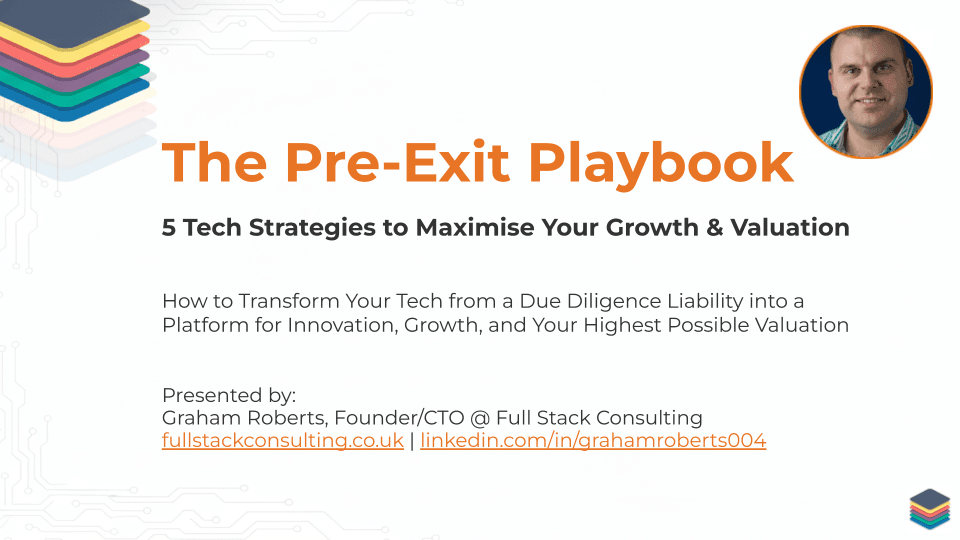 The Pre-Exit Playbook

5 Tech Strategies to Maximise Your Growth & Valuation

How to Transform Your Tech from a Due Diligence Liability into a Platform for Innovation, Growth, and Your Highest Possible Valuation

Presented by:
Graham Roberts, Founder/CTO @ Full Stack Consulting
fullstackconsulting.co.uk | linkedin.com/in/grahamroberts004